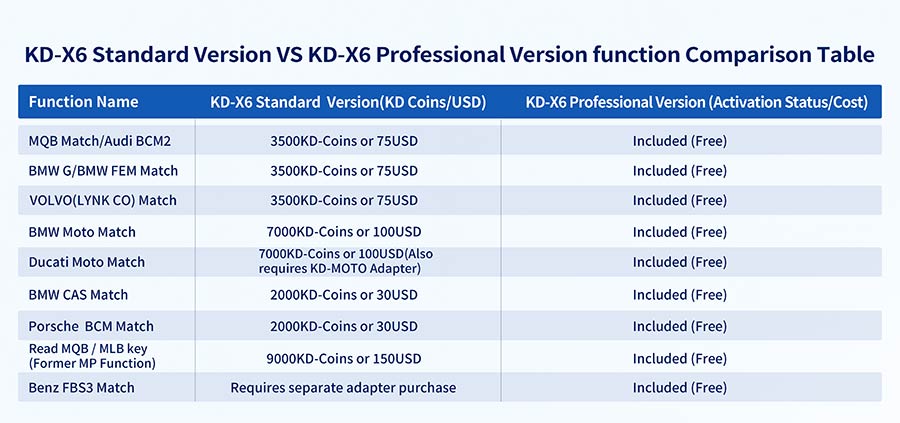 KD-X6 Standard Version VS KD-X6 Professional Version function Comparison Table

| Function Name | KD-X6 Standard Version(KD Coins/USD) | KD-X6 Professional Version (Activation Status/Cost) |
|---|---|---|
| MQB Match/Audi BCM2 | 3500KD-Coins or 75USD | Included (Free) |
| BMW G/BMW FEM Match | 3500KD-Coins or 75USD | Included (Free) |
| VOLVO(LYNK CO) Match | 3500KD-Coins or 75USD | Included (Free) |
| BMW Moto Match | 7000KD-Coins or 100USD | Included (Free) |
| Ducati Moto Match | 7000KD-Coins or 100USD(Also requires KD-MOTO Adapter) | Included (Free) |
| BMW CAS Match | 2000KD-Coins or 30USD | Included (Free) |
| Porsche BCM Match | 2000KD-Coins or 30USD | Included (Free) |
| Read MQB / MLB key (Former MP Function) | 9000KD-Coins or 150USD | Included (Free) |
| Benz FBS3 Match | Requires separate adapter purchase | Included (Free) |